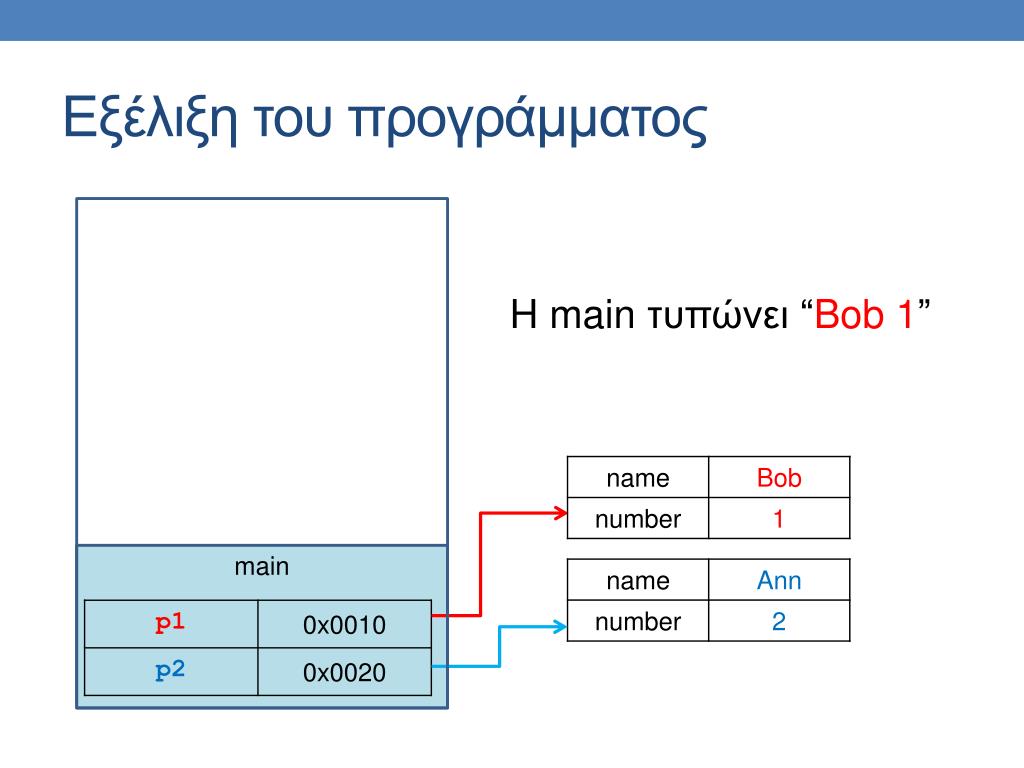 Εξέλιξη του προγράμματος

Η main τυπώνει “Bob 1”

main

| p1 | 0x0010 |
|---|---|
| p2 | 0x0020 |

| name | Bob |
|---|---|
| number | 1 |

| name | Ann |
|---|---|
| number | 2 |